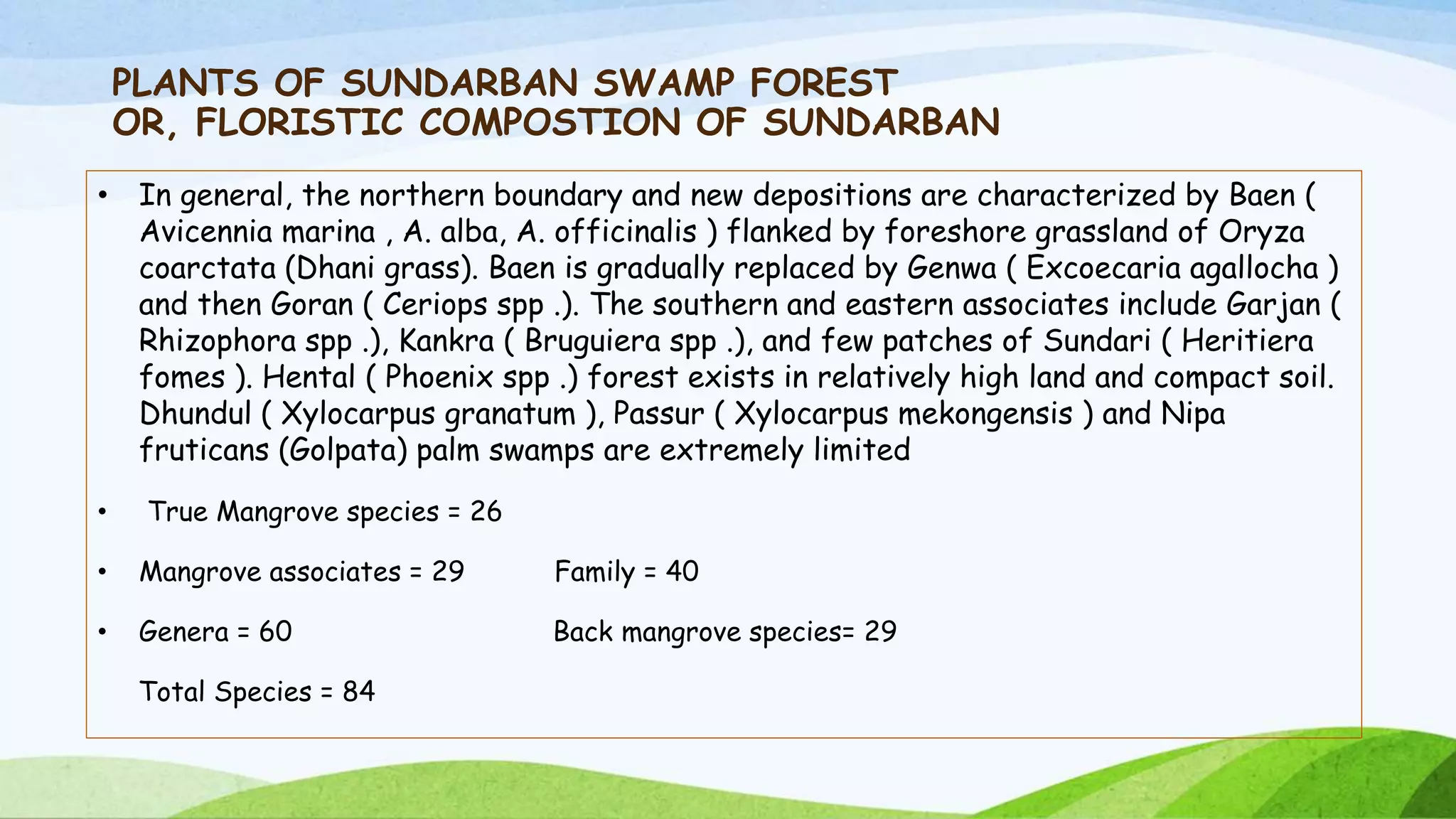 PLANTS OF SUNDARBAN SWAMP FOREST
OR, FLORISTIC COMPOSTION OF SUNDARBAN

• In general, the northern boundary and new depositions are characterized by Baen ( Avicennia marina , A. alba, A. officinalis ) flanked by foreshore grassland of Oryza coarctata (Dhani grass). Baen is gradually replaced by Genwa ( Excoecaria agallocha ) and then Goran ( Ceriops spp .). The southern and eastern associates include Garjan ( Rhizophora spp .), Kankra ( Bruguiera spp .), and few patches of Sundari ( Heritiera fomes ). Hental ( Phoenix spp .) forest exists in relatively high land and compact soil. Dhundul ( Xylocarpus granatum ), Passur ( Xylocarpus mekongensis ) and Nipa fruticans (Golpata) palm swamps are extremely limited

• True Mangrove species = 26

• Mangrove associates = 29

Family = 40

• Genera = 60

Back mangrove species= 29

Total Species = 84